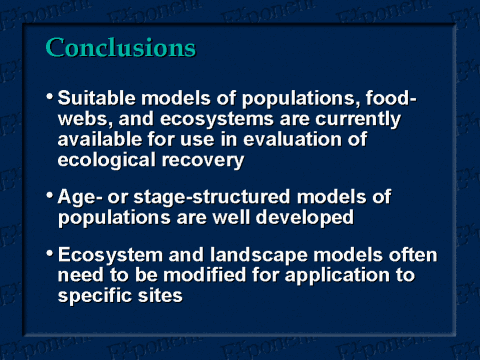 Conclusions

• Suitable models of populations, food-webs, and ecosystems are currently available for use in evaluation of ecological recovery

• Age- or stage-structured models of populations are well developed

• Ecosystem and landscape models often need to be modified for application to specific sites